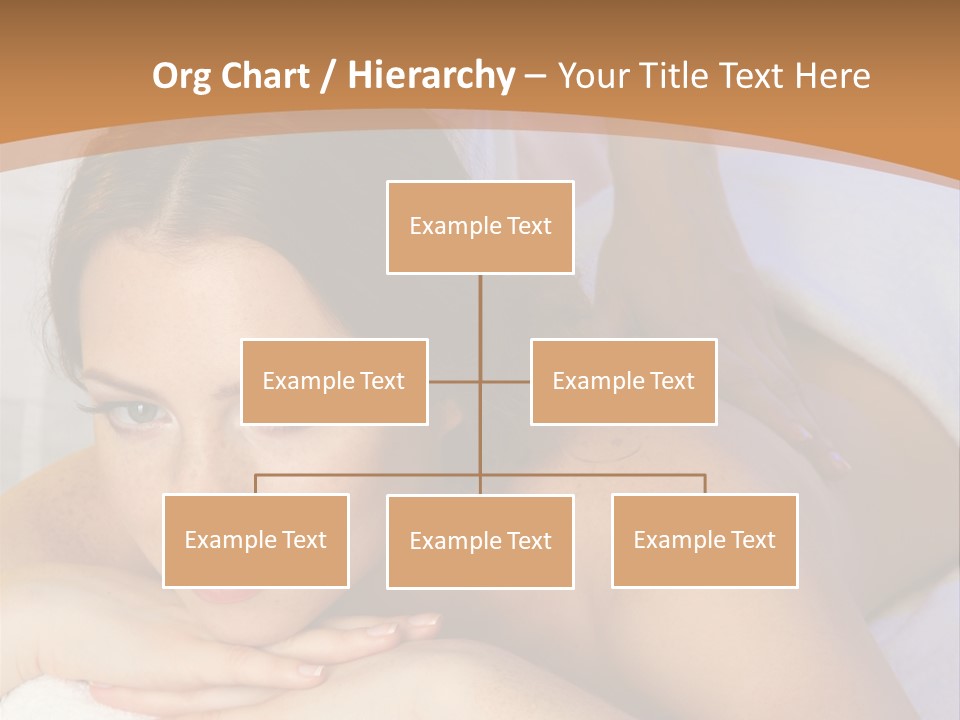 Org Chart / Hierarchy – Your Title Text Here

Example Text

Example Text

Example Text

Example Text

Example Text

Example Text